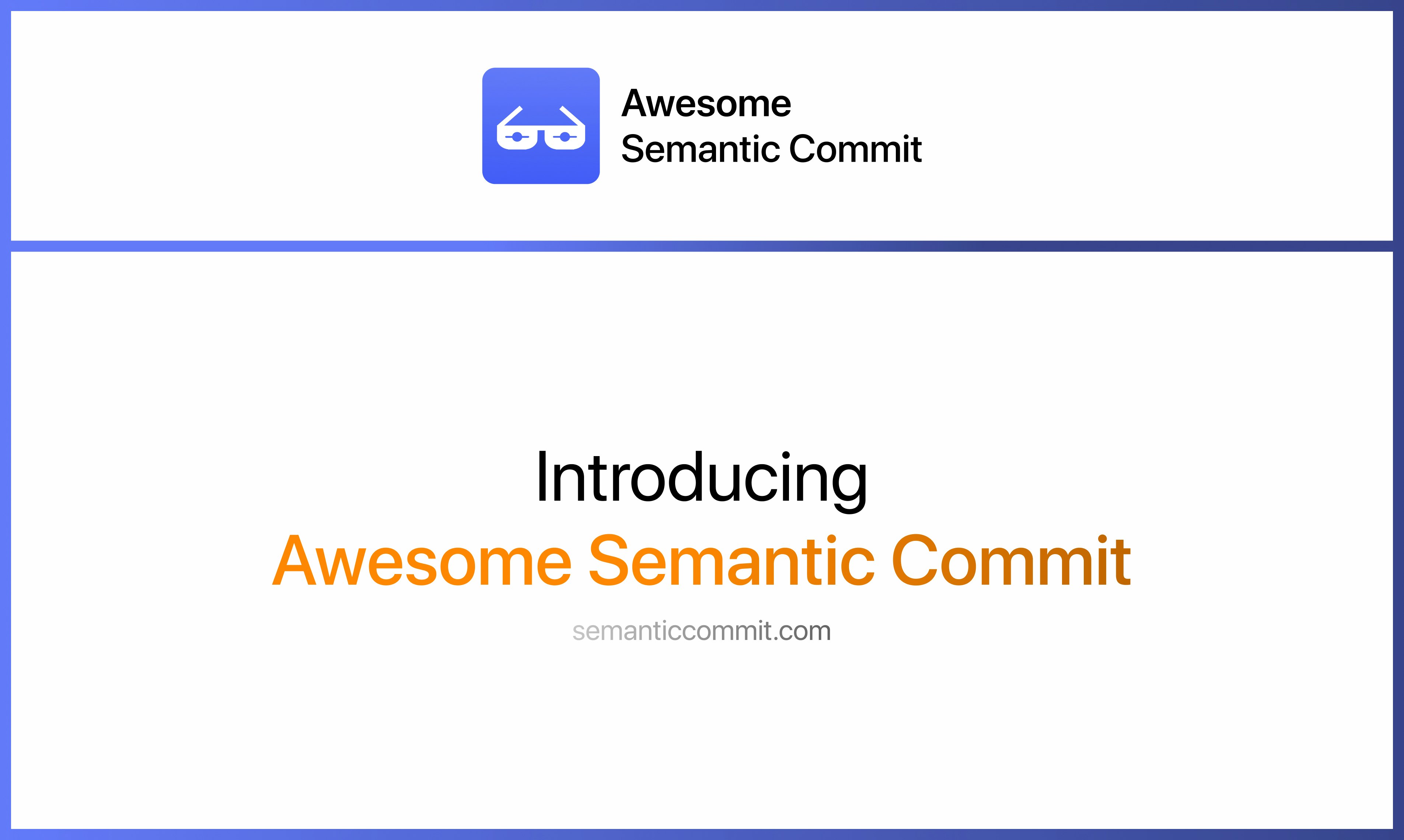 Awesome
Semantic Commit

Introducing
Awesome Semantic Commit
semanticcommit.com